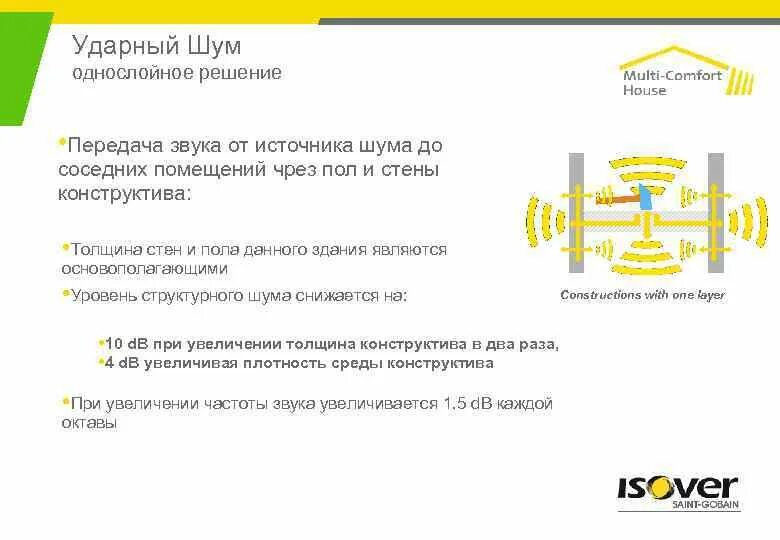 Ударный Шум
однослойное решение

Multi-Comfort House

•Передача звука от источника шума до соседних помещений чрез пол и стены конструктива:

•Толщина стен и пола данного здания являются основополагающими

•Уровень структурного шума снижается на:

•10 dB при увеличении толщина конструктива в два раза,
•4 dB увеличивая плотность среды конструктива

•При увеличении частоты звука увеличивается 1.5 dB каждой октавы

Constructions with one layer

ISOVER
SAINT-GOBAIN